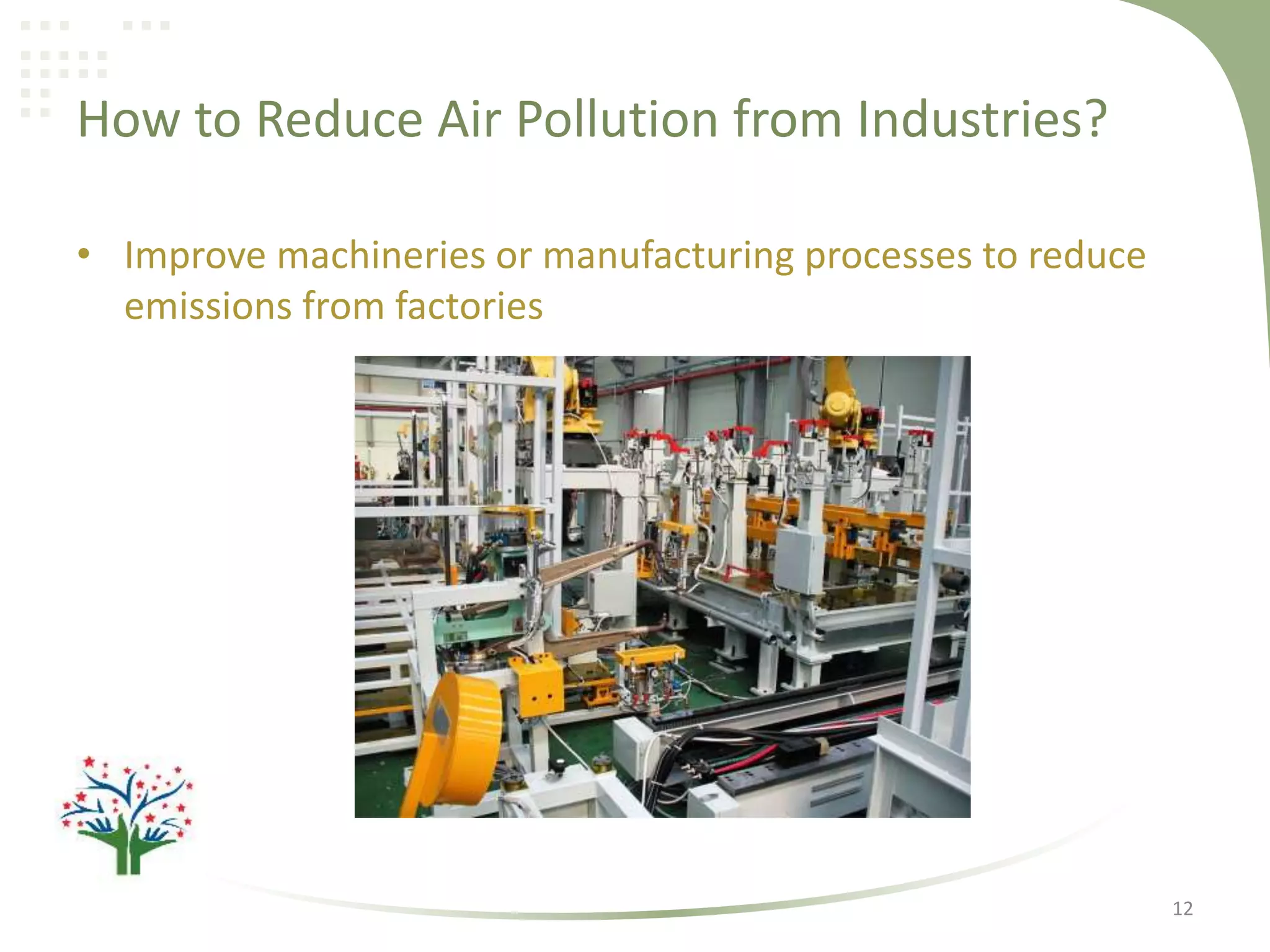 How to Reduce Air Pollution from Industries?

• Improve machineries or manufacturing processes to reduce emissions from factories

12